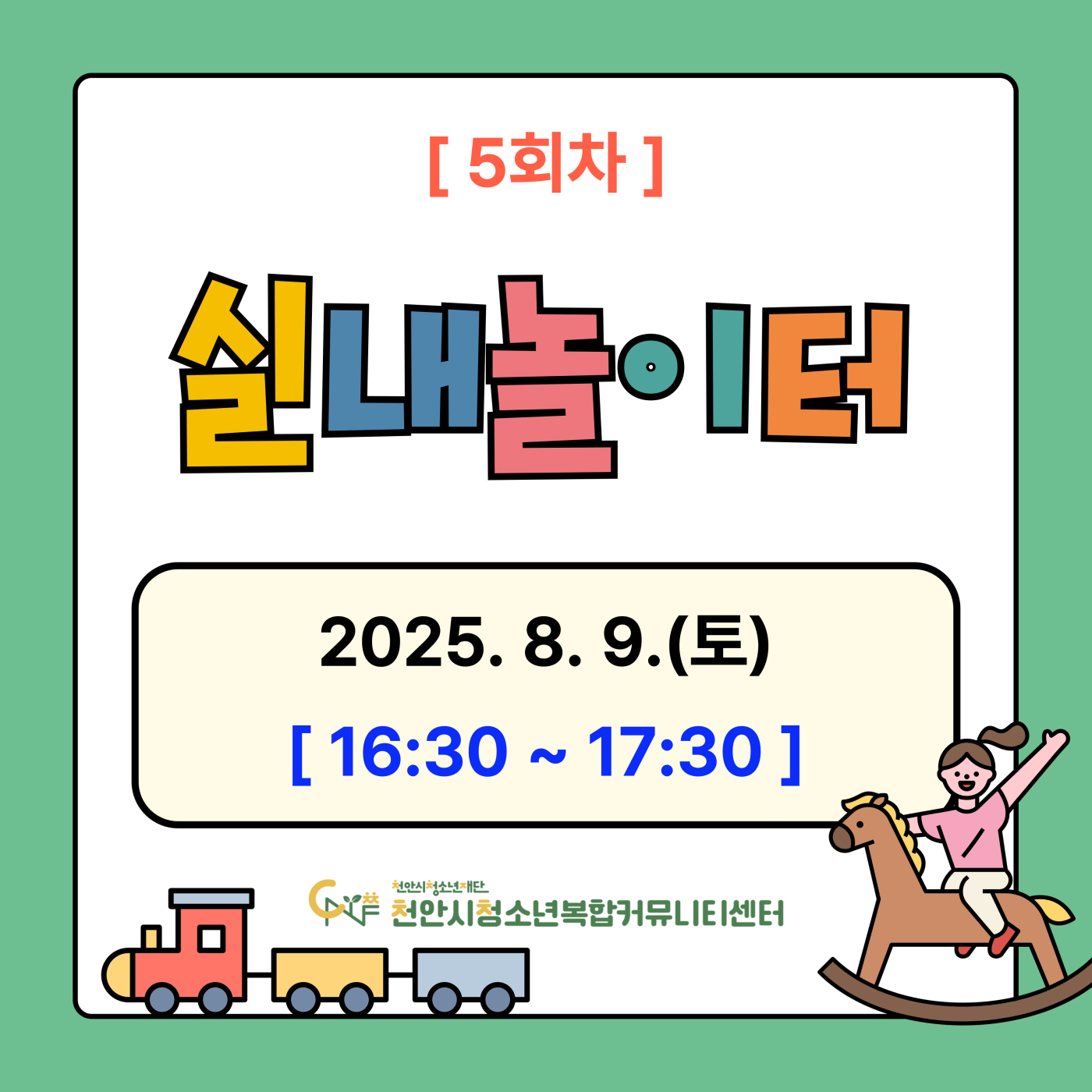 [ 5회차 ]

실내놀이터

2025. 8. 9.(토)

[ 16:30 ~ 17:30 ]

천안시청소년재단
천안시청소년복합커뮤니티센터